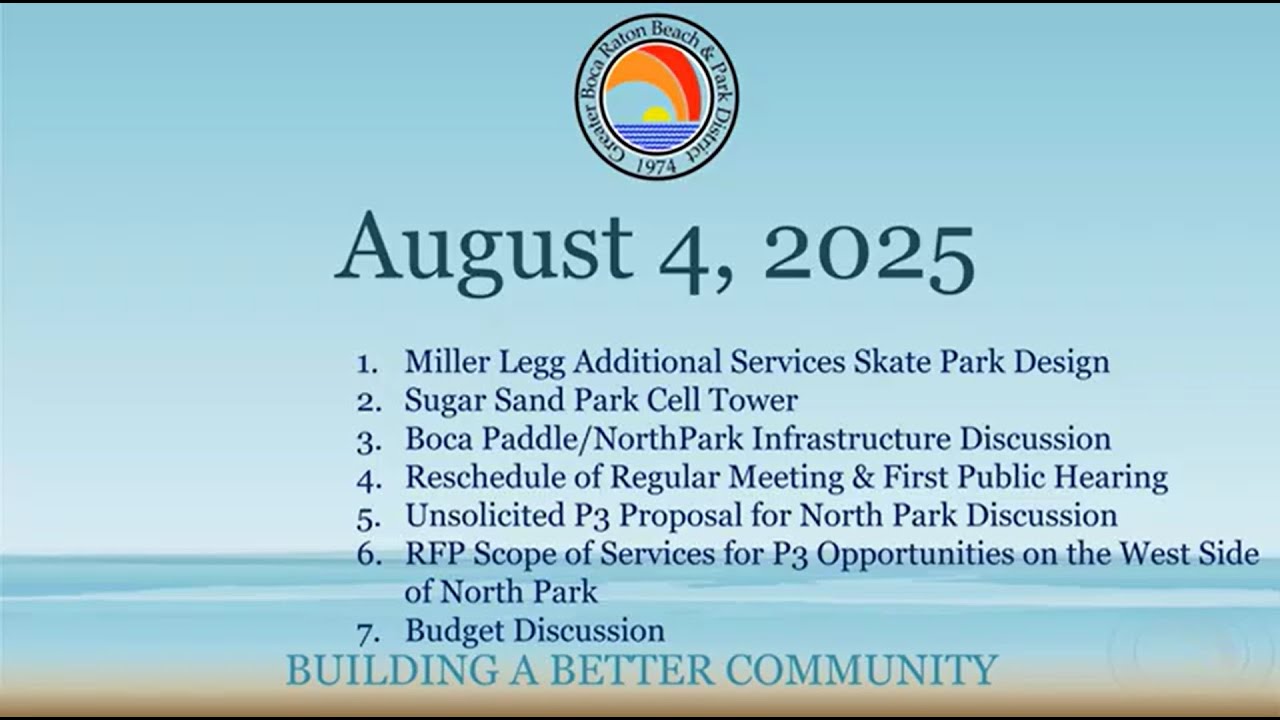 Greater Boca Raton Beach & Park District
1974

August 4, 2025

1. Miller Legg Additional Services Skate Park Design
2. Sugar Sand Park Cell Tower
3. Boca Paddle/NorthPark Infrastructure Discussion
4. Reschedule of Regular Meeting & First Public Hearing
5. Unsolicited P3 Proposal for North Park Discussion
6. RFP Scope of Services for P3 Opportunities on the West Side of North Park
7. Budget Discussion

BUILDING A BETTER COMMUNITY